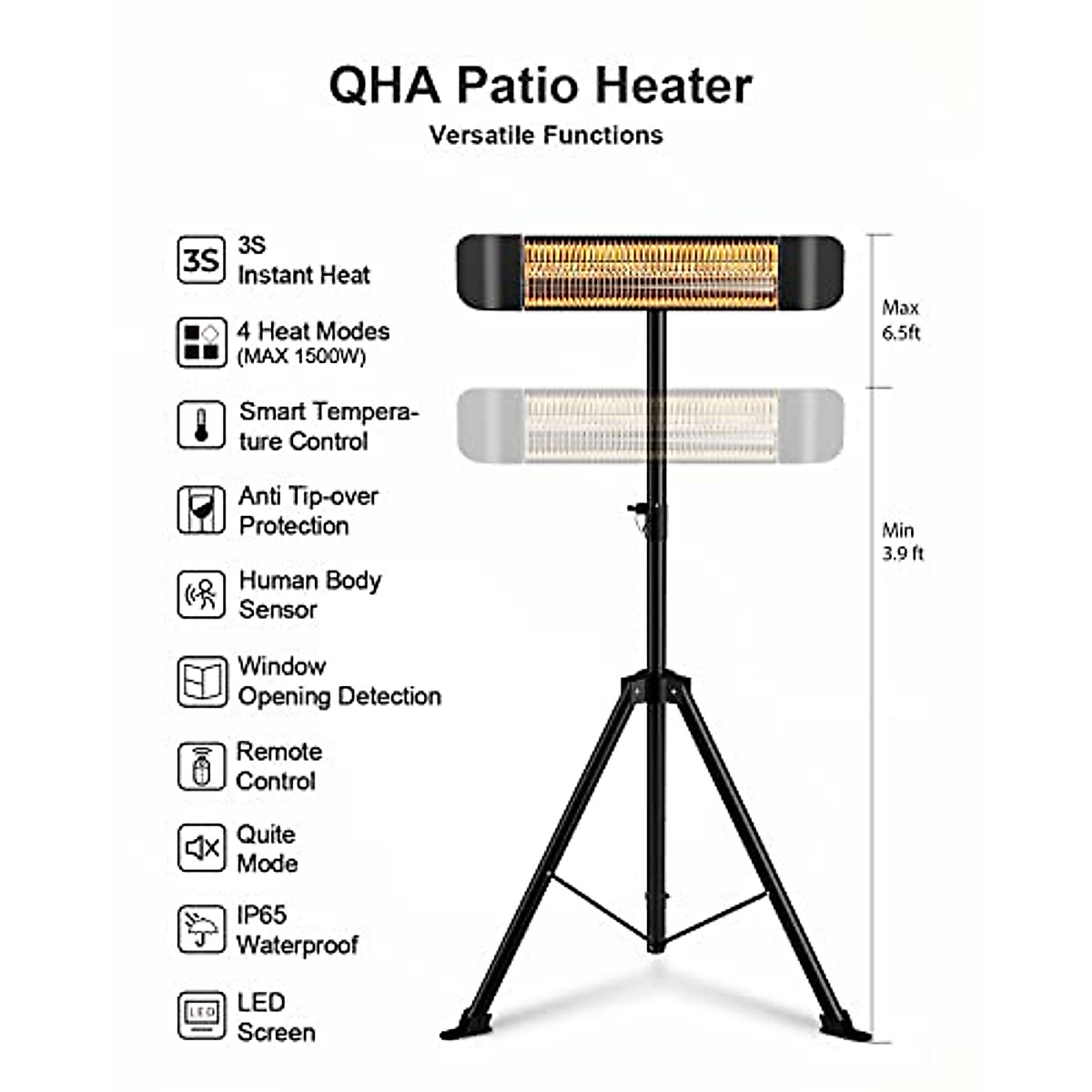 QHA Patio Heater

Versatile Functions

3S

3S
Instant Heat

4 Heat Modes
(MAX 1500W)

Smart Temperature Control

Anti Tip-over
Protection

Human Body
Sensor

Window
Opening Detection

Remote
Control

Quite
Mode

IP65
Waterproof

LED

LED
Screen

Max
6.5ft

Min
3.9 ft